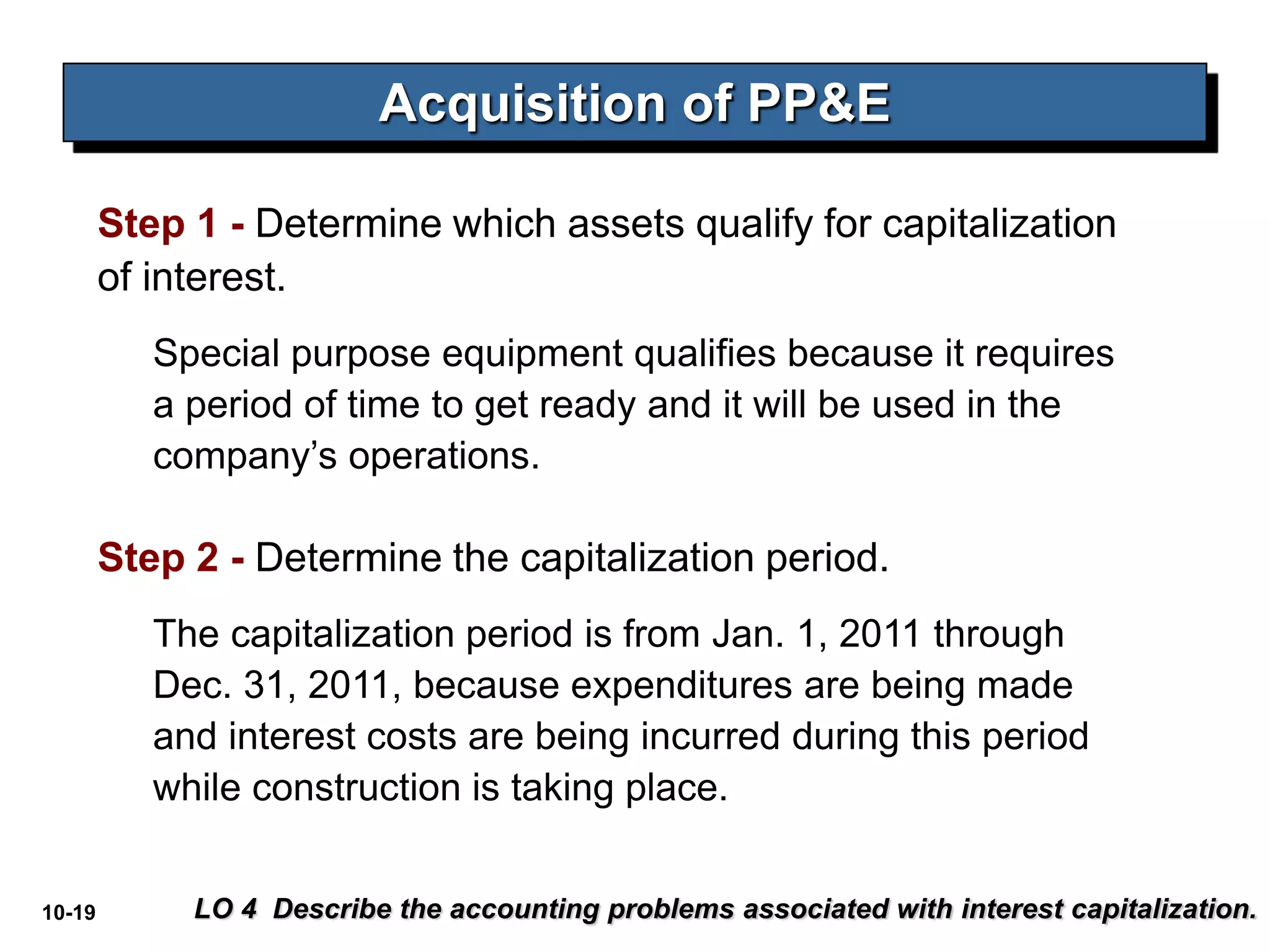 Acquisition of PP&E

Step 1 - Determine which assets qualify for capitalization of interest.

Special purpose equipment qualifies because it requires a period of time to get ready and it will be used in the company’s operations.

Step 2 - Determine the capitalization period.

The capitalization period is from Jan. 1, 2011 through Dec. 31, 2011, because expenditures are being made and interest costs are being incurred during this period while construction is taking place.

10-19

LO 4 Describe the accounting problems associated with interest capitalization.